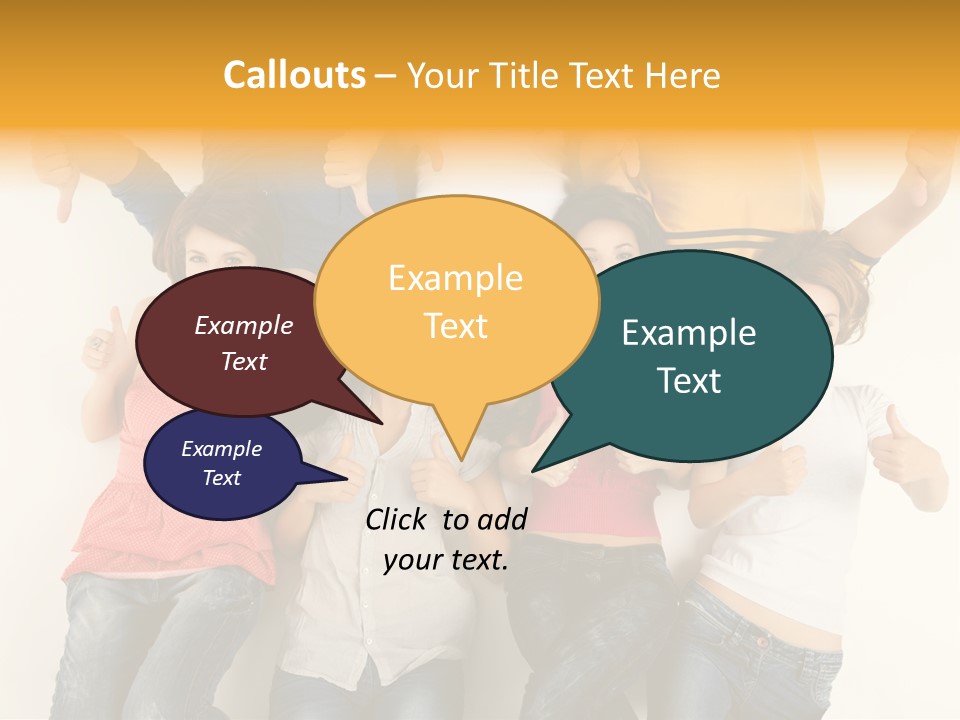 Callouts – Your Title Text Here

Example Text

Example Text

Example Text

Example Text

Click to add your text.